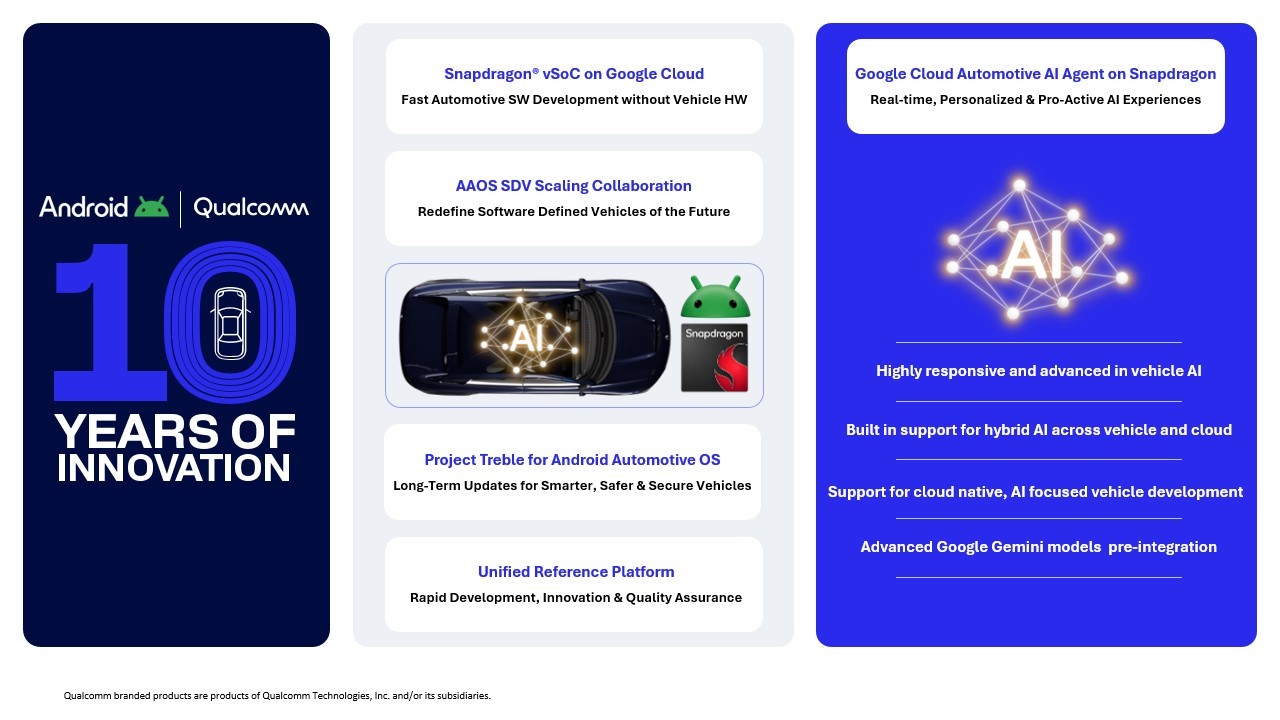 Android | Qualcomm

10

YEARS OF INNOVATION

Snapdragon® vSoC on Google Cloud
Fast Automotive SW Development without Vehicle HW

AAOS SDV Scaling Collaboration
Redefine Software Defined Vehicles of the Future

AI

Snapdragon

Project Treble for Android Automotive OS
Long-Term Updates for Smarter, Safer & Secure Vehicles

Unified Reference Platform
Rapid Development, Innovation & Quality Assurance

Google Cloud Automotive AI Agent on Snapdragon
Real-time, Personalized & Pro-Active AI Experiences

AI

Highly responsive and advanced in vehicle AI

Built in support for hybrid AI across vehicle and cloud

Support for cloud native, AI focused vehicle development

Advanced Google Gemini models pre-integration

Qualcomm branded products are products of Qualcomm Technologies, Inc. and/or its subsidiaries.